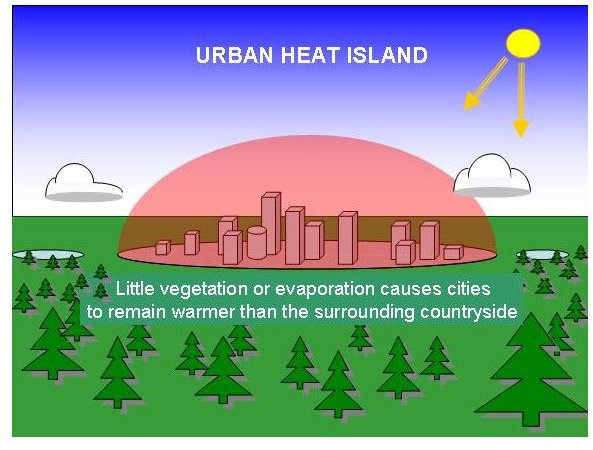 URBAN HEAT ISLAND

Little vegetation or evaporation causes cities to remain warmer than the surrounding countryside